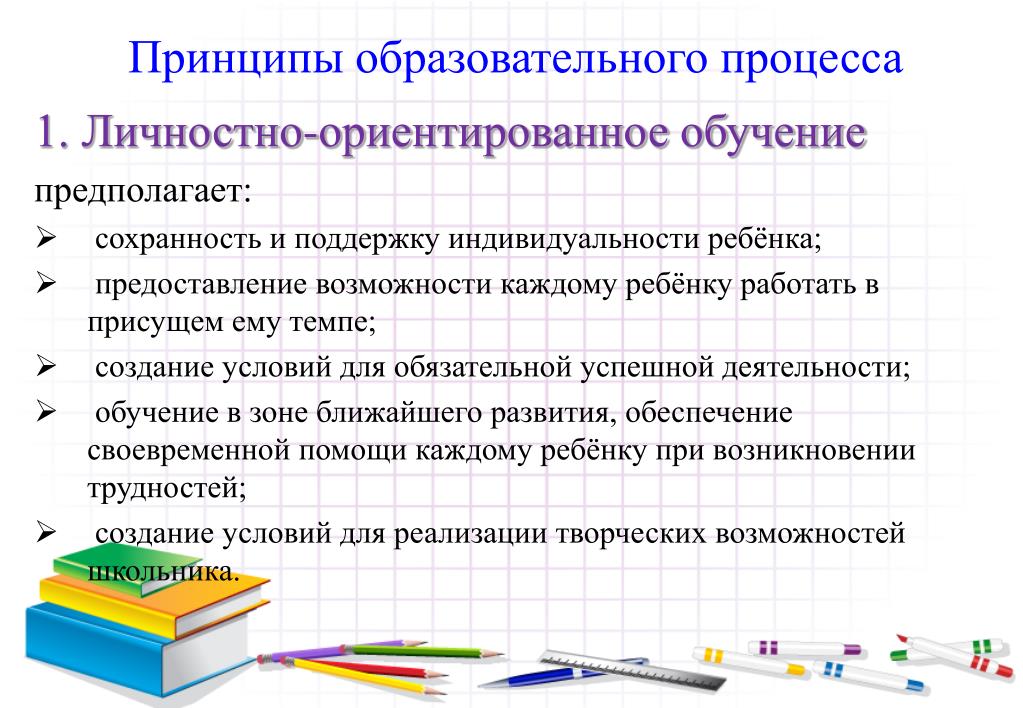 Принципы образовательного процесса

1. Личностно-ориентированное обучение

предполагает:

➢ сохранность и поддержку индивидуальности ребёнка;

➢ предоставление возможности каждому ребёнку работать в присущем ему темпе;

➢ создание условий для обязательной успешной деятельности;

➢ обучение в зоне ближайшего развития, обеспечение своевременной помощи каждому ребёнку при возникновении трудностей;

➢ создание условий для реализации творческих возможностей школьника.